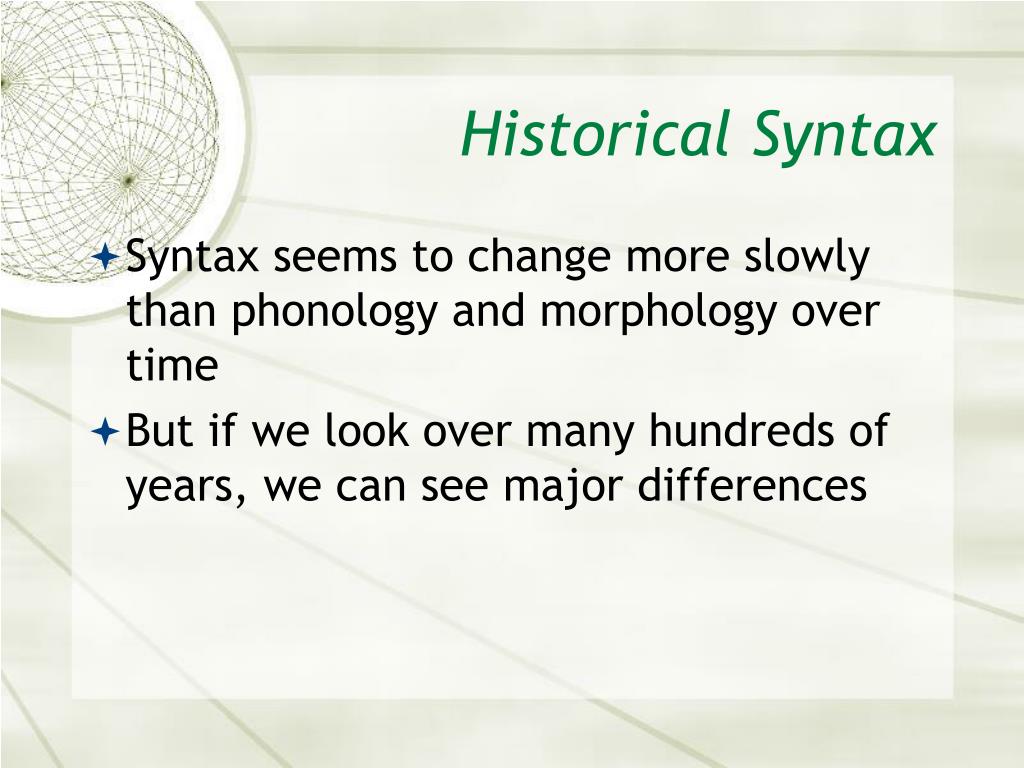 Historical Syntax

Syntax seems to change more slowly than phonology and morphology over time

But if we look over many hundreds of years, we can see major differences